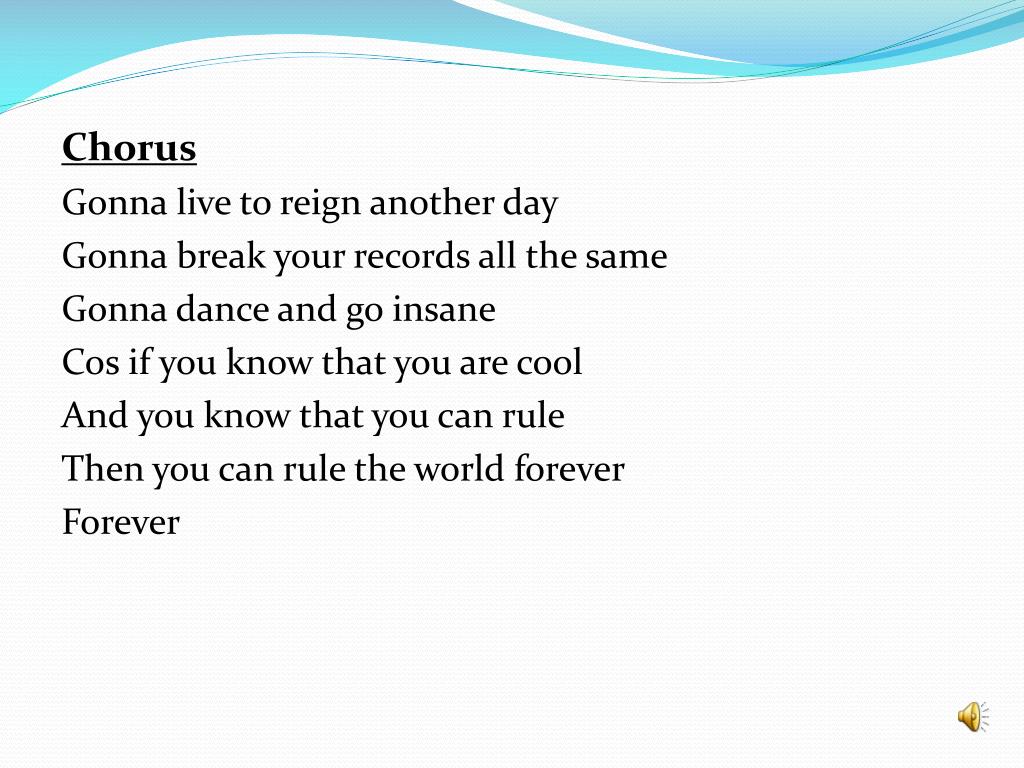 Chorus
Gonna live to reign another day
Gonna break your records all the same
Gonna dance and go insane
Cos if you know that you are cool
And you know that you can rule
Then you can rule the world forever
Forever